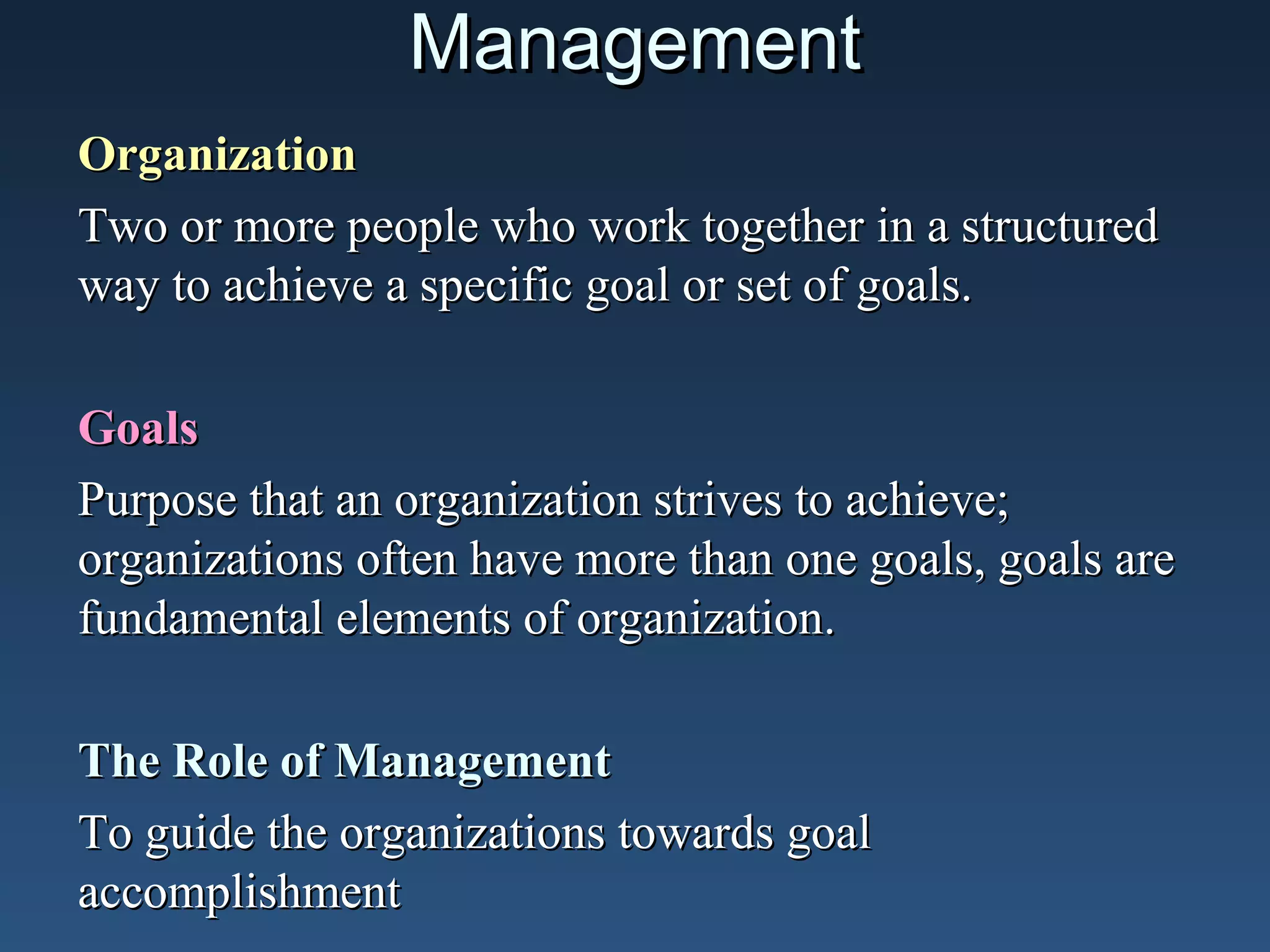 Management

Organization

Two or more people who work together in a structured way to achieve a specific goal or set of goals.

Goals

Purpose that an organization strives to achieve; organizations often have more than one goals, goals are fundamental elements of organization.

The Role of Management

To guide the organizations towards goal accomplishment